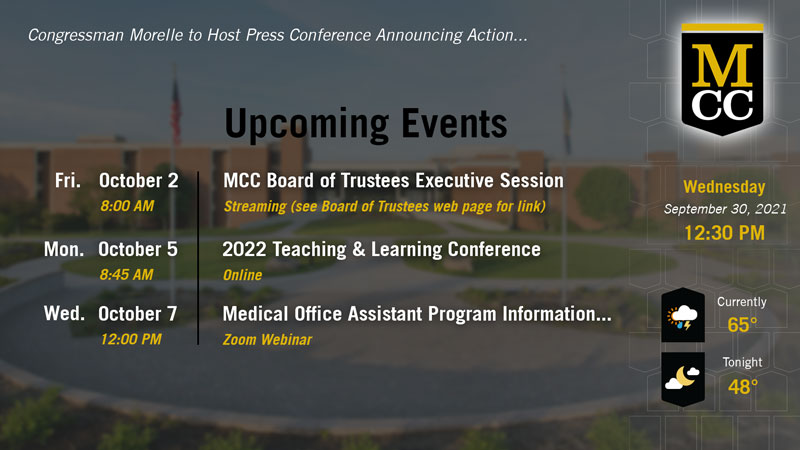 Congressman Morelle to Host Press Conference Announcing Action...

MCC

Upcoming Events

Fri. October 2
8:00 AM

MCC Board of Trustees Executive Session
Streaming (see Board of Trustees web page for link)

Mon. October 5
8:45 AM

2022 Teaching & Learning Conference
Online

Wed. October 7
12:00 PM

Medical Office Assistant Program Information...
Zoom Webinar

Wednesday
September 30, 2021
12:30 PM

Currently
65°

Tonight
48°